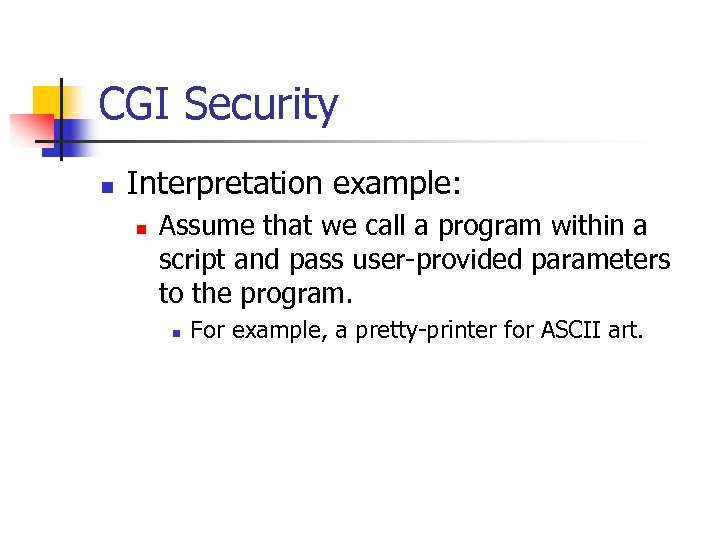 CGI Security

Interpretation example:

Assume that we call a program within a script and pass user-provided parameters to the program.

For example, a pretty-printer for ASCII art.